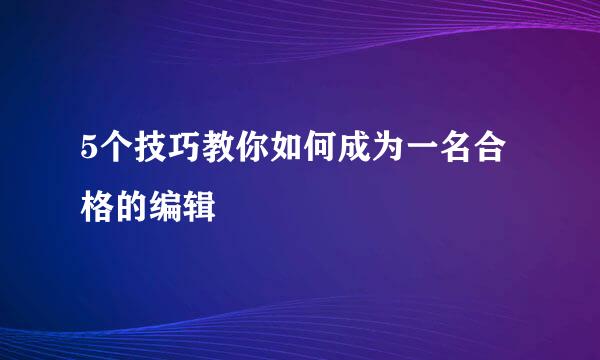 5个技巧教你如何成为一名合格的编辑